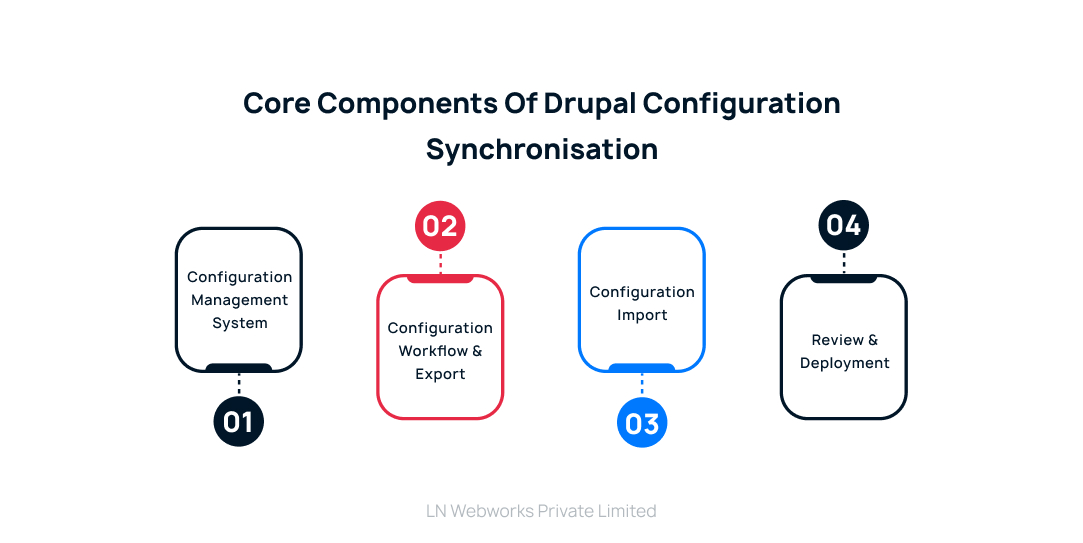 Core Components Of Drupal Configuration Synchronisation

Configuration Management System

01

02

Configuration Workflow & Export

Configuration Import

03

04

Review & Deployment

LN Webworks Private Limited